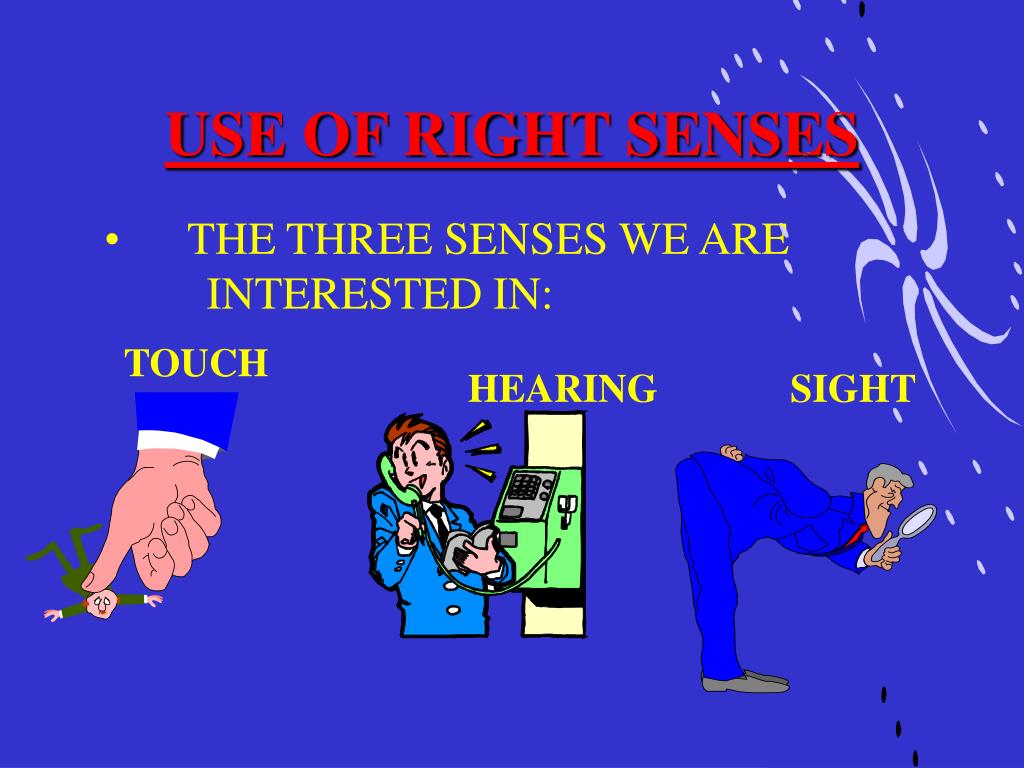 USE OF RIGHT SENSES

• THE THREE SENSES WE ARE INTERESTED IN:

TOUCH

HEARING

SIGHT